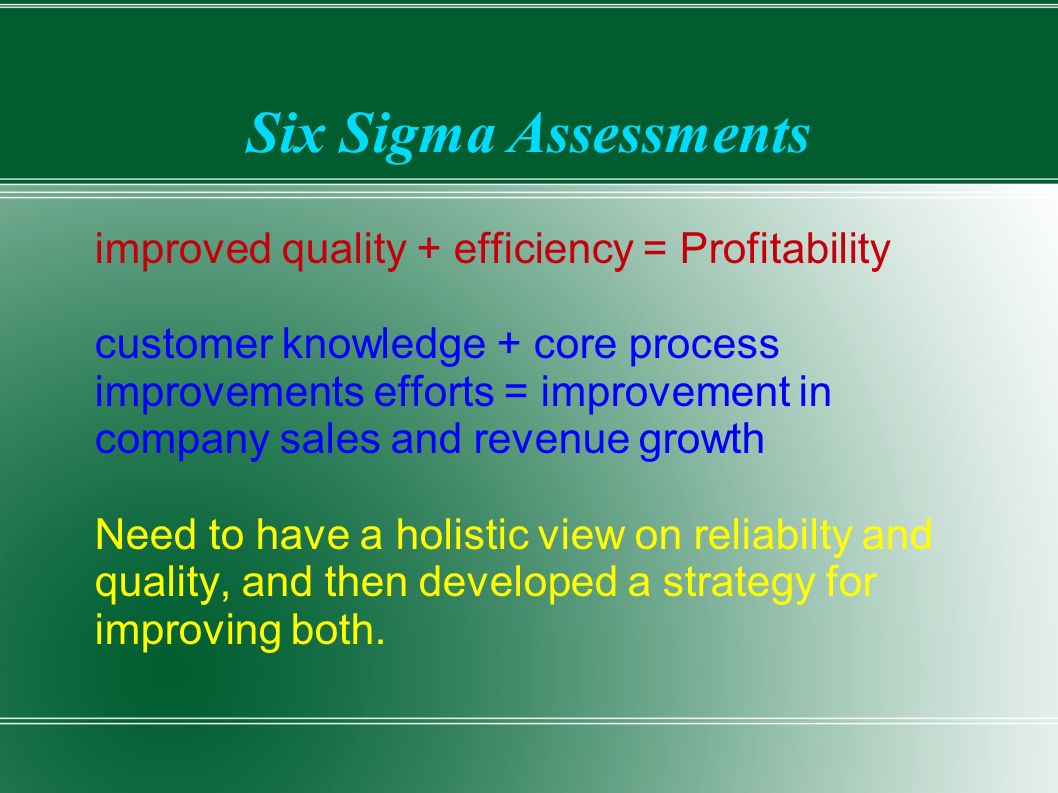 Six Sigma Assessments

improved quality + efficiency = Profitability

customer knowledge + core process improvements efforts = improvement in company sales and revenue growth

Need to have a holistic view on reliabilty and quality, and then developed a strategy for improving both.